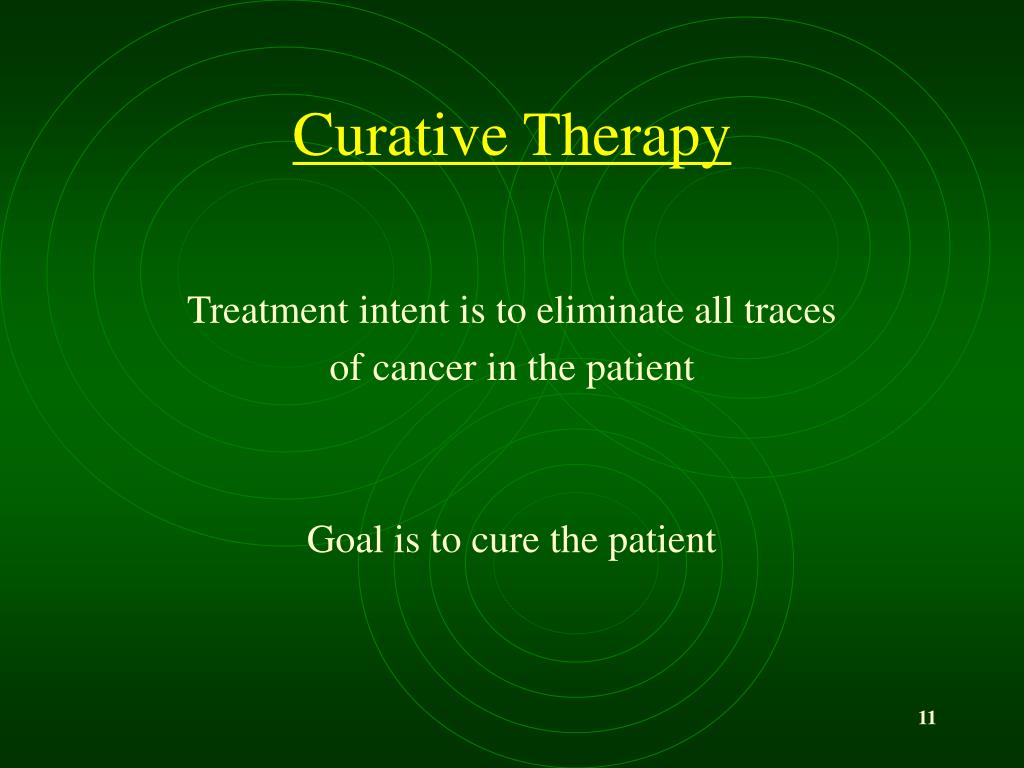 Curative Therapy

Treatment intent is to eliminate all traces of cancer in the patient

Goal is to cure the patient

11